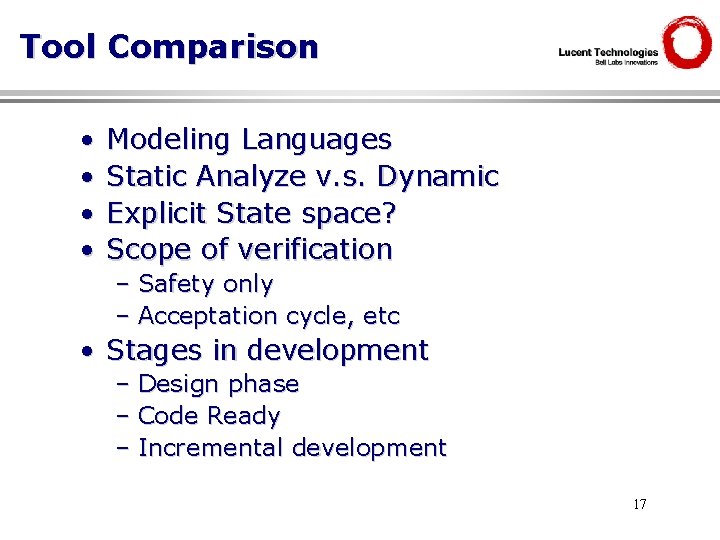 Tool Comparison

Lucent Technologies
Bell Labs Innovations

• Modeling Languages
• Static Analyze v.s. Dynamic
• Explicit State space?
• Scope of verification
– Safety only
– Acceptation cycle, etc
• Stages in development
– Design phase
– Code Ready
– Incremental development

17